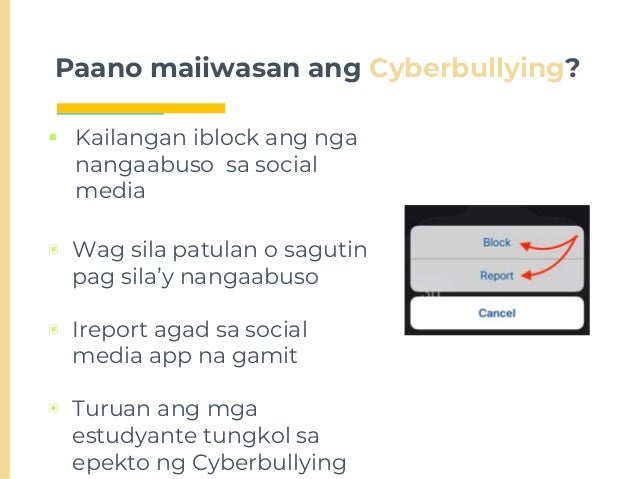 Paano maiiwasan ang Cyberbullying?

▪ Kailangan iblock ang nga nangaabuso sa social media

▪ Wag sila patulan o sagutin pag sila'y nangaabuso

▪ Ireport agad sa social media app na gamit

▪ Turuan ang mga estudyante tungkol sa epekto ng Cyberbullying

Block
Report
Cancel